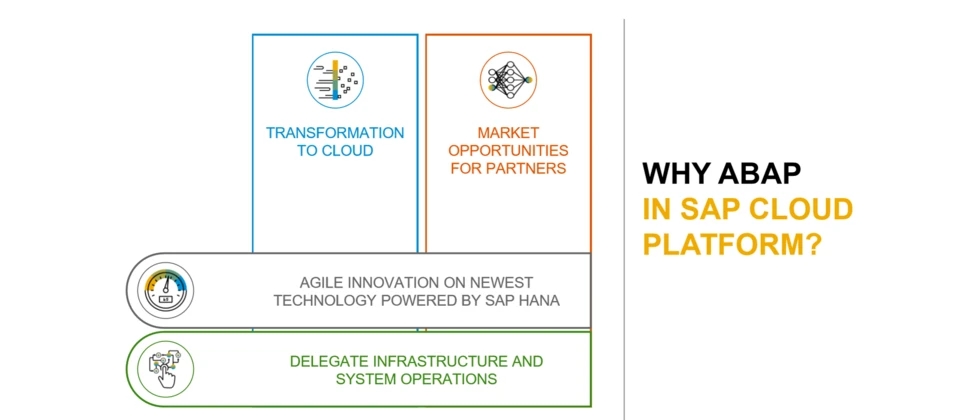 TRANSFORMATION TO CLOUD

MARKET OPPORTUNITIES FOR PARTNERS

AGILE INNOVATION ON NEWEST TECHNOLOGY POWERED BY SAP HANA

DELEGATE INFRASTRUCTURE AND SYSTEM OPERATIONS

WHY ABAP IN SAP CLOUD PLATFORM?